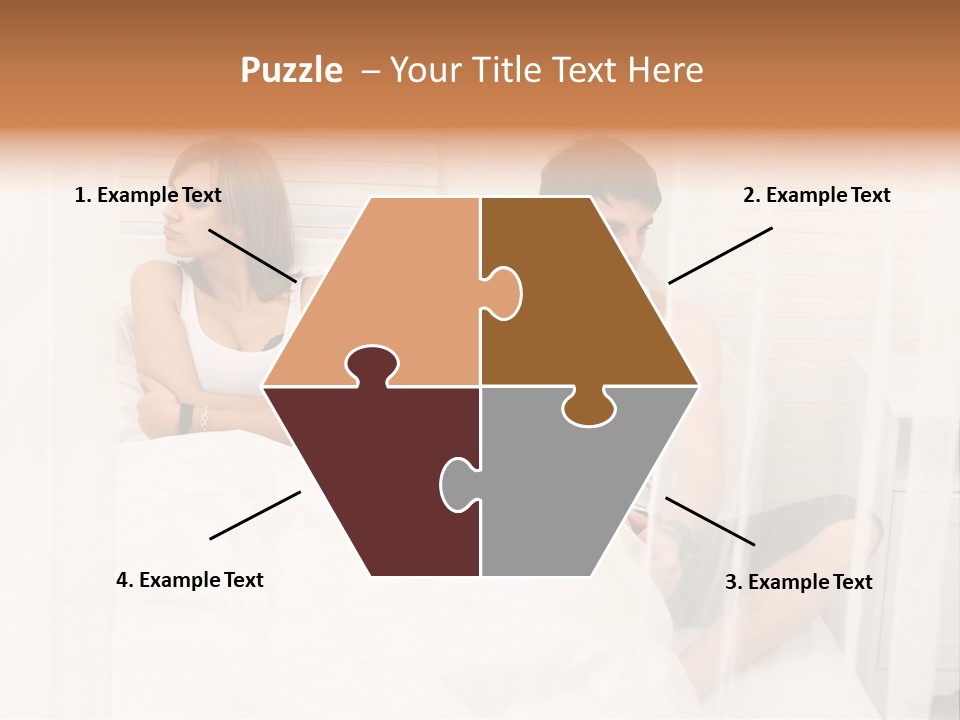 Puzzle – Your Title Text Here

1. Example Text

2. Example Text

4. Example Text

3. Example Text